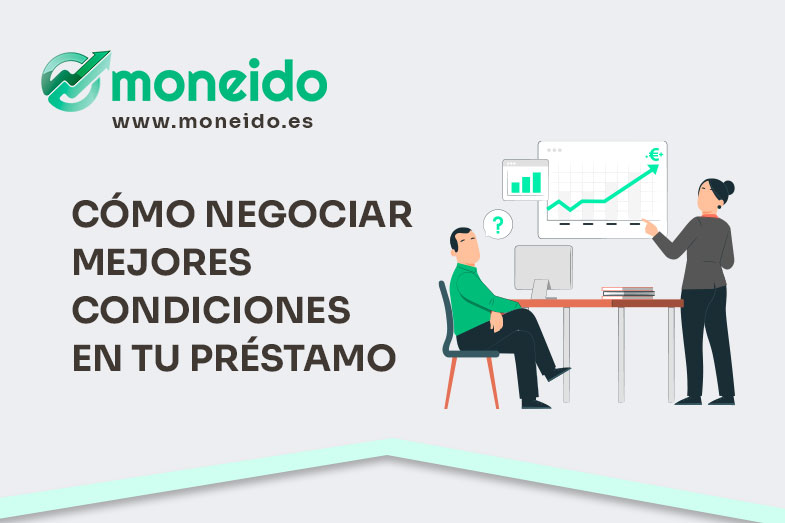 moneido
www.moneido.es

CÓMO NEGOCIAR MEJORES CONDICIONES EN TU PRÉSTAMO

?

€